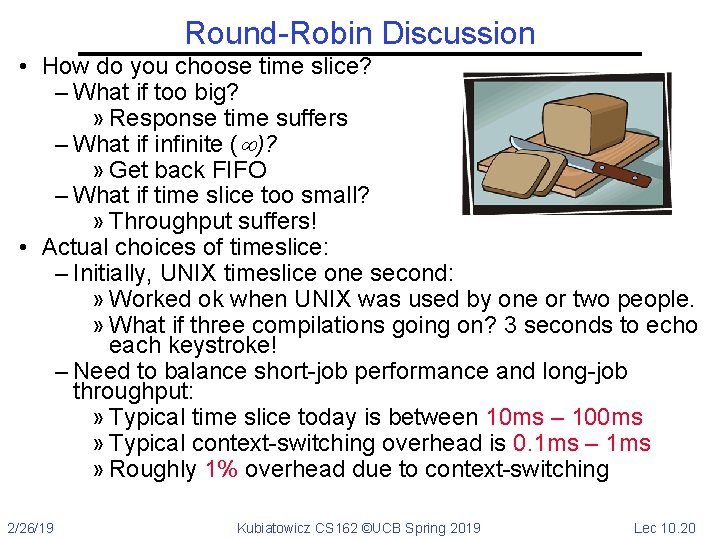 Round-Robin Discussion

• How do you choose time slice?
– What if too big?
» Response time suffers
– What if infinite ($\infty$)?
» Get back FIFO
– What if time slice too small?
» Throughput suffers!
• Actual choices of timeslice:
– Initially, UNIX timeslice one second:
» Worked ok when UNIX was used by one or two people.
» What if three compilations going on? 3 seconds to echo each keystroke!
– Need to balance short-job performance and long-job throughput:
» Typical time slice today is between 10ms – 100ms
» Typical context-switching overhead is 0.1ms – 1ms
» Roughly 1% overhead due to context-switching

2/26/19
Kubiatowicz CS162 ©UCB Spring 2019
Lec 10.20